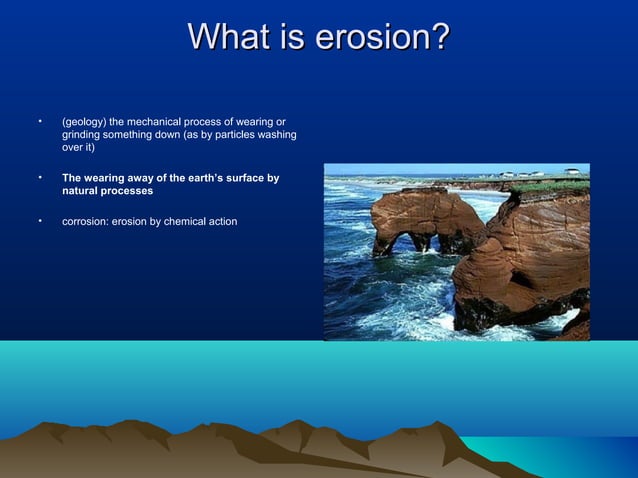 What is erosion?

• (geology) the mechanical process of wearing or grinding something down (as by particles washing over it)

• The wearing away of the earth's surface by natural processes

• corrosion: erosion by chemical action